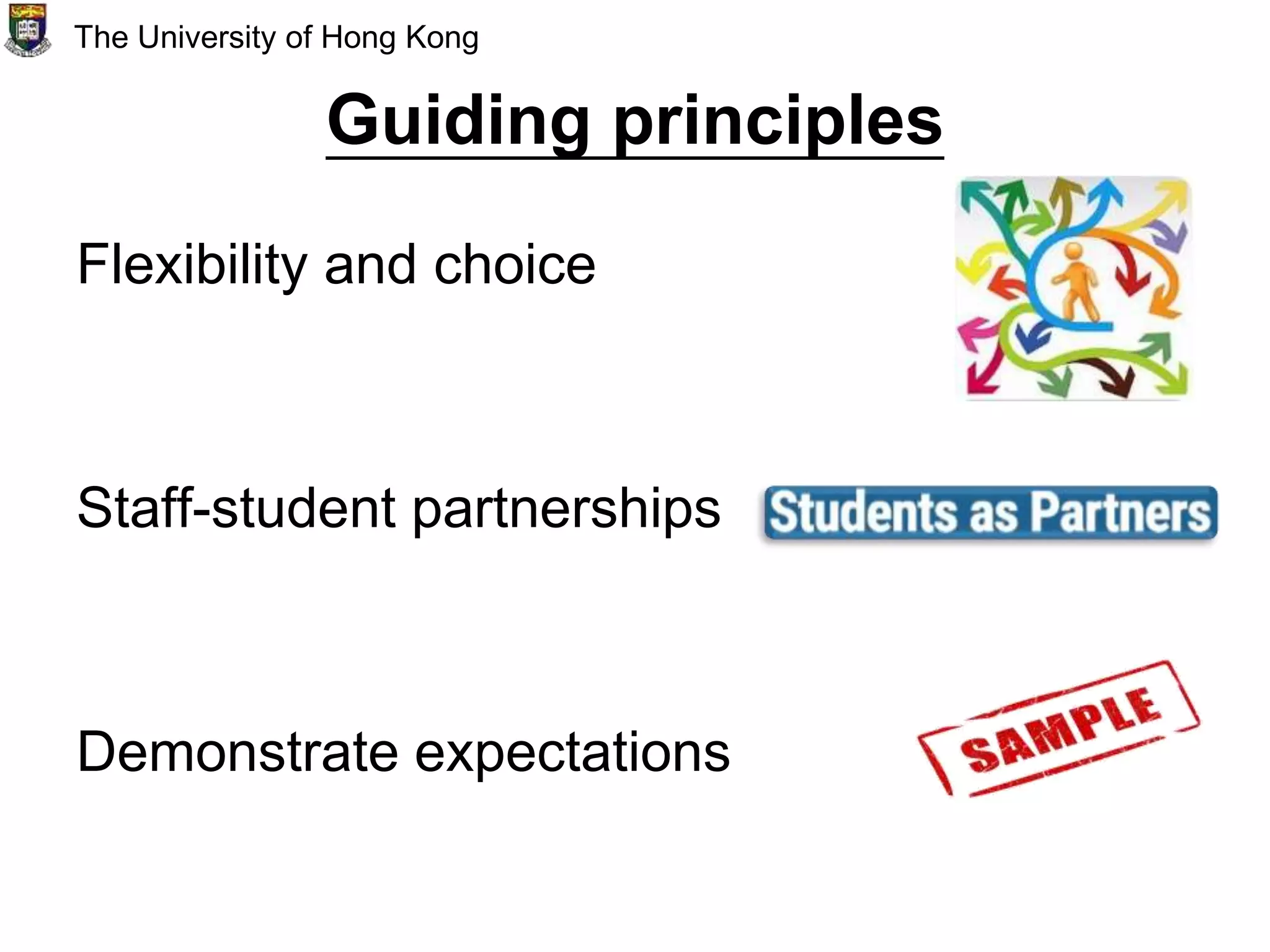 The University of Hong Kong

Guiding principles

Flexibility and choice

Staff-student partnerships

Students as Partners

Demonstrate expectations

SAMPLE